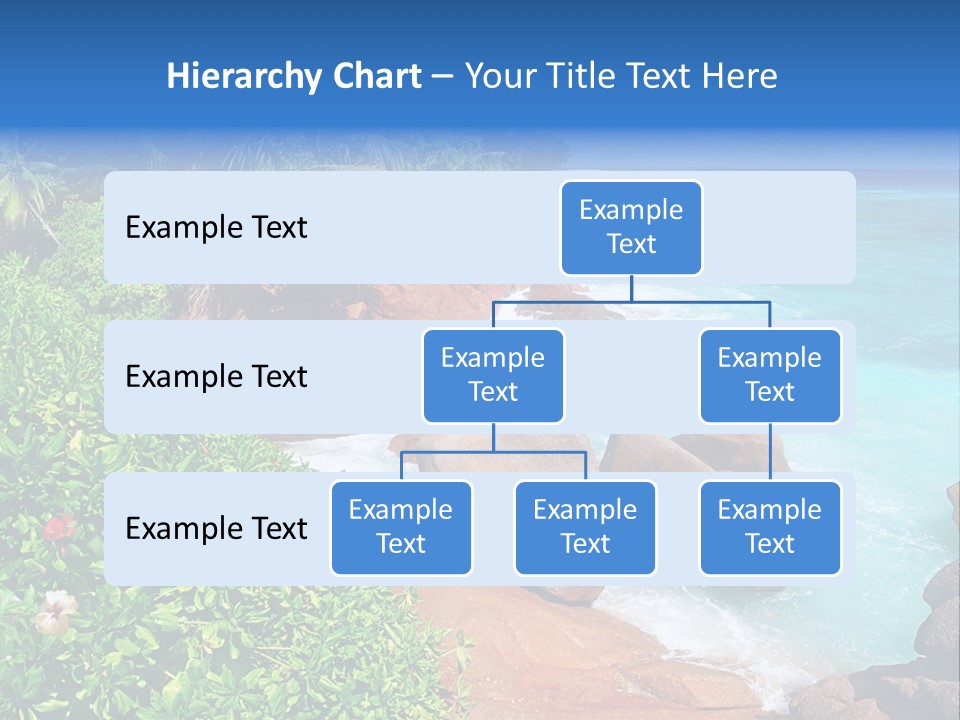 Hierarchy Chart – Your Title Text Here

Example Text

Example Text

Example Text

Example Text

Example Text

Example Text

Example Text

Example Text

Example Text